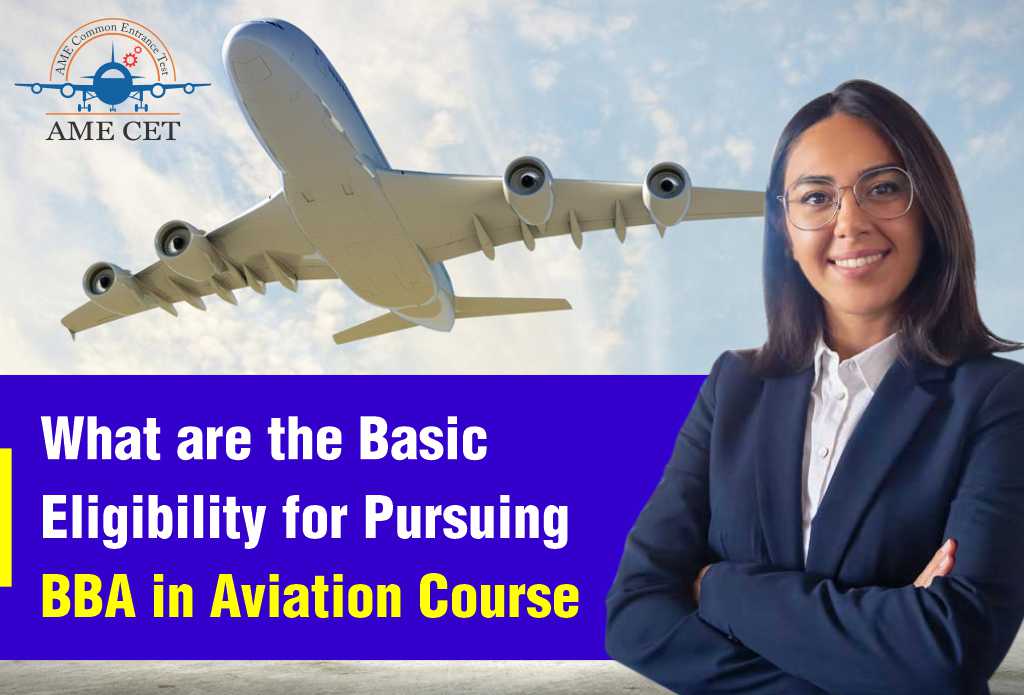 AME Common Entrance Test
AME CET

What are the Basic Eligibility for Pursuing BBA in Aviation Course